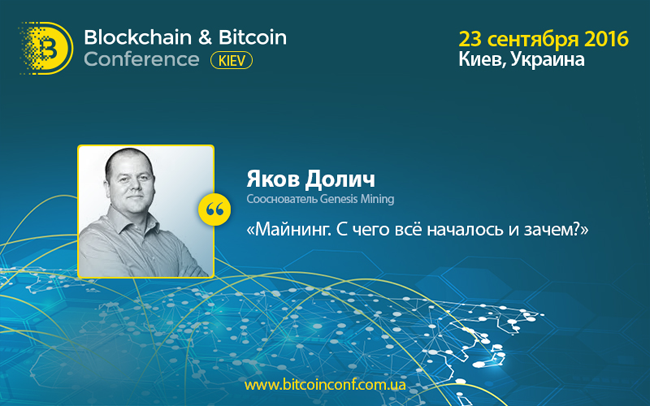 Blockchain & Bitcoin Conference KIEV

23 сентября 2016
Киев, Украина

Яков Долич
Сооснователь Genesis Mining

«Майнинг. С чего всё началось и зачем?»

www.bitcoinconf.com.ua